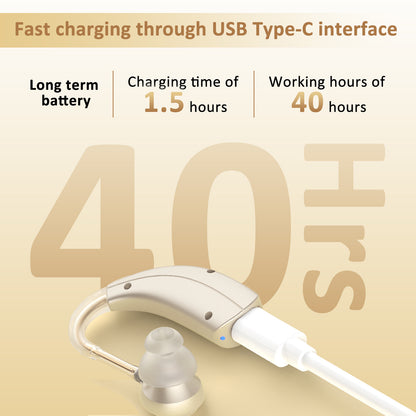 Fast charging through USB Type-C interface

Long term battery

Charging time of 1.5 hours

Working hours of 40 hours

40 Hrs